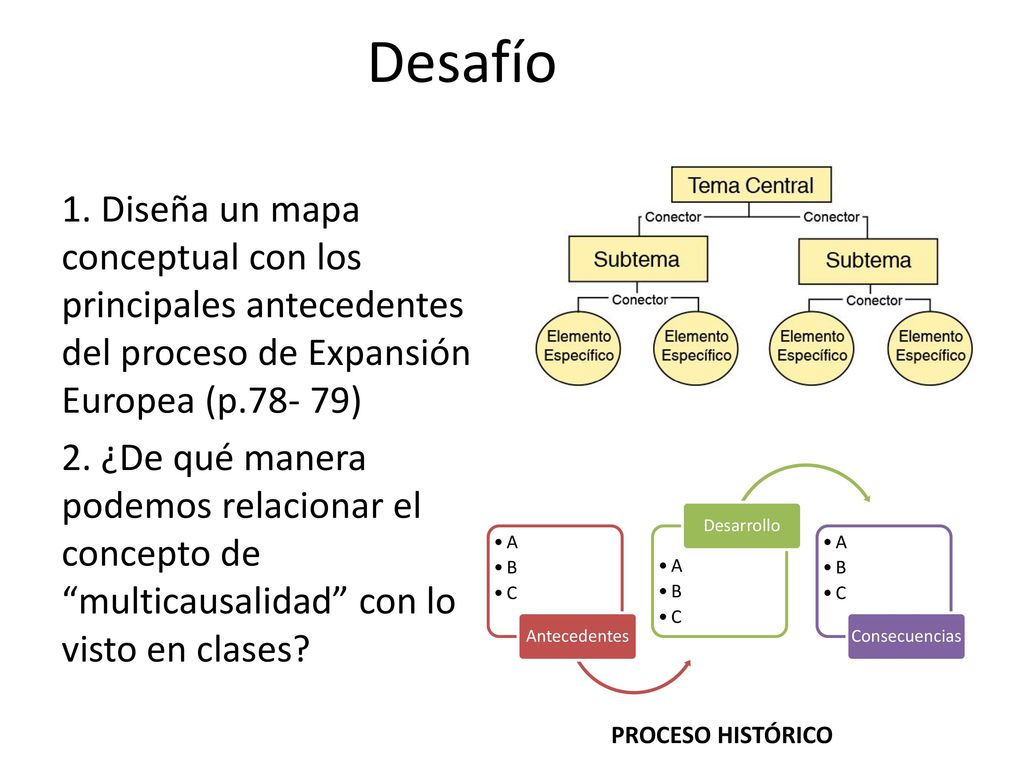 Desafío

1. Diseña un mapa conceptual con los principales antecedentes del proceso de Expansión Europea (p.78- 79)

2. ¿De qué manera podemos relacionar el concepto de “multicausalidad” con lo visto en clases?

Tema Central

Conector

Conector

Subtema

Subtema

Conector

Conector

Elemento Específico

Elemento Específico

Elemento Específico

Elemento Específico

• A
• B
• C

Antecedentes

Desarrollo

• A
• B
• C

• A
• B
• C

Consecuencias

PROCESO HISTÓRICO